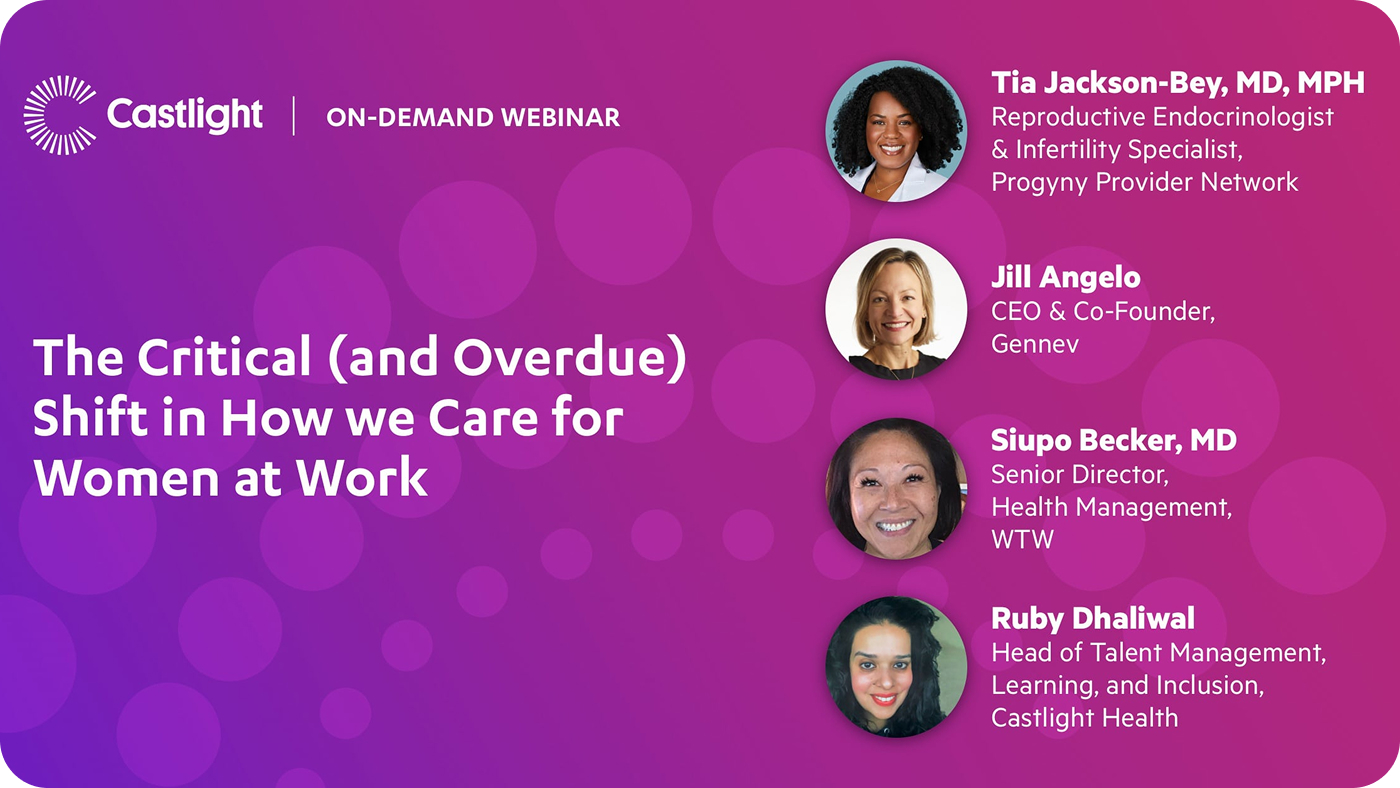 Castlight | ON-DEMAND WEBINAR

The Critical (and Overdue) Shift in How we Care for Women at Work

Tia Jackson-Bey, MD, MPH
Reproductive Endocrinologist & Infertility Specialist, Progyny Provider Network

Jill Angelo
CEO & Co-Founder, Gennev

Siupo Becker, MD
Senior Director, Health Management, WTW

Ruby Dhaliwal
Head of Talent Management, Learning, and Inclusion, Castlight Health